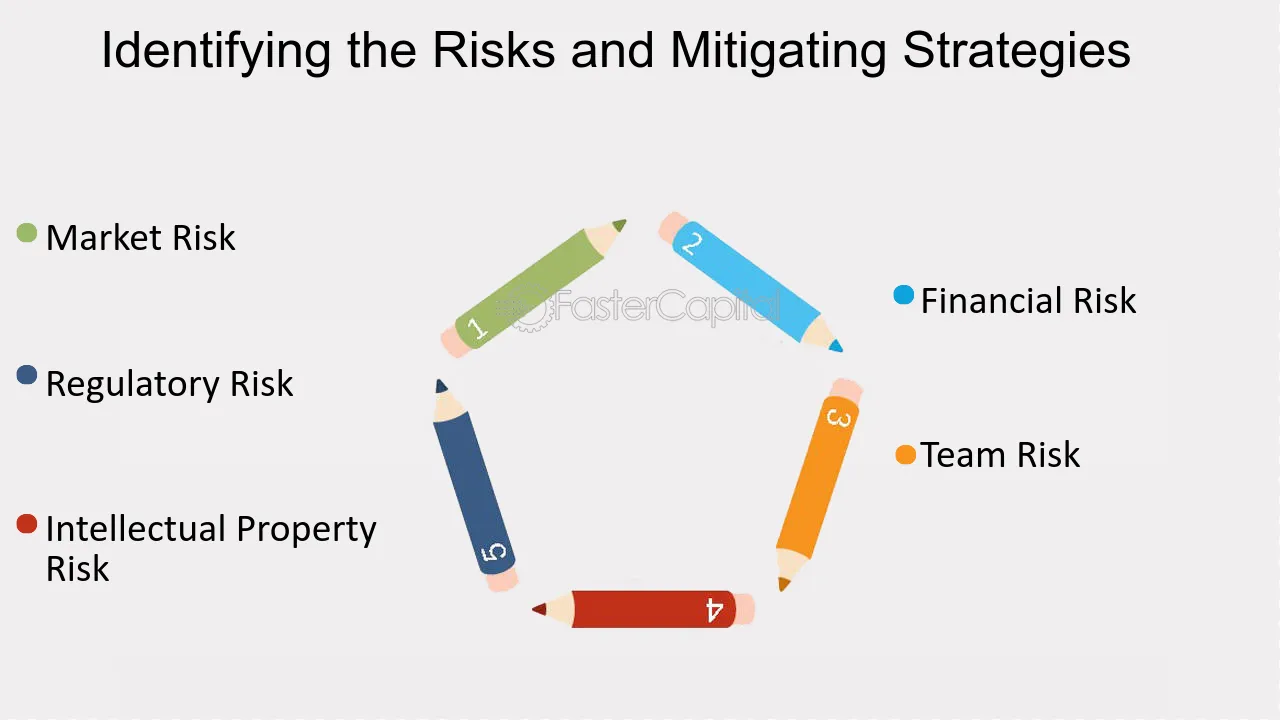 Identifying the Risks and Mitigating Strategies

Market Risk

Regulatory Risk

Intellectual Property Risk

1

2

3

4

5

FasterCapital

Financial Risk

Team Risk